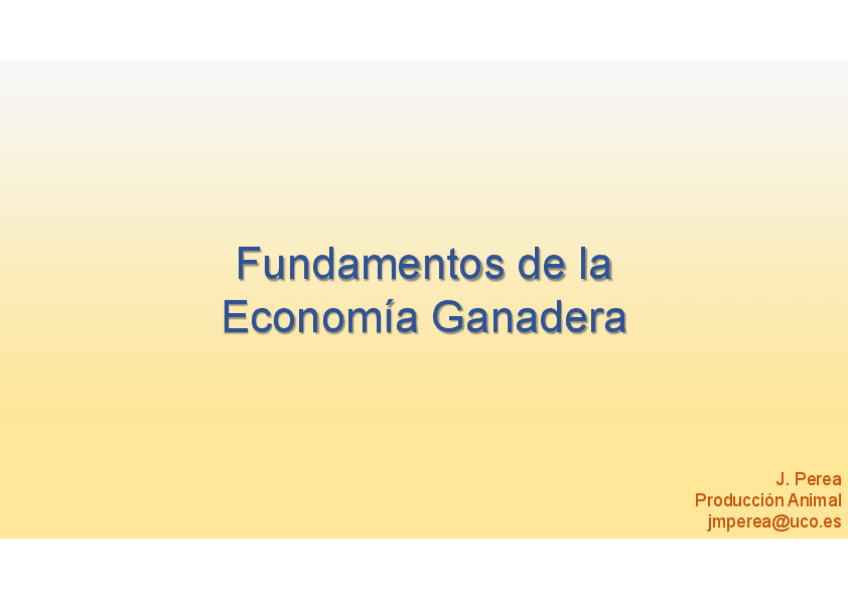 Fundamentos de la Economía Ganadera

J. Perea
Producción Animal
jmperea@uco.es